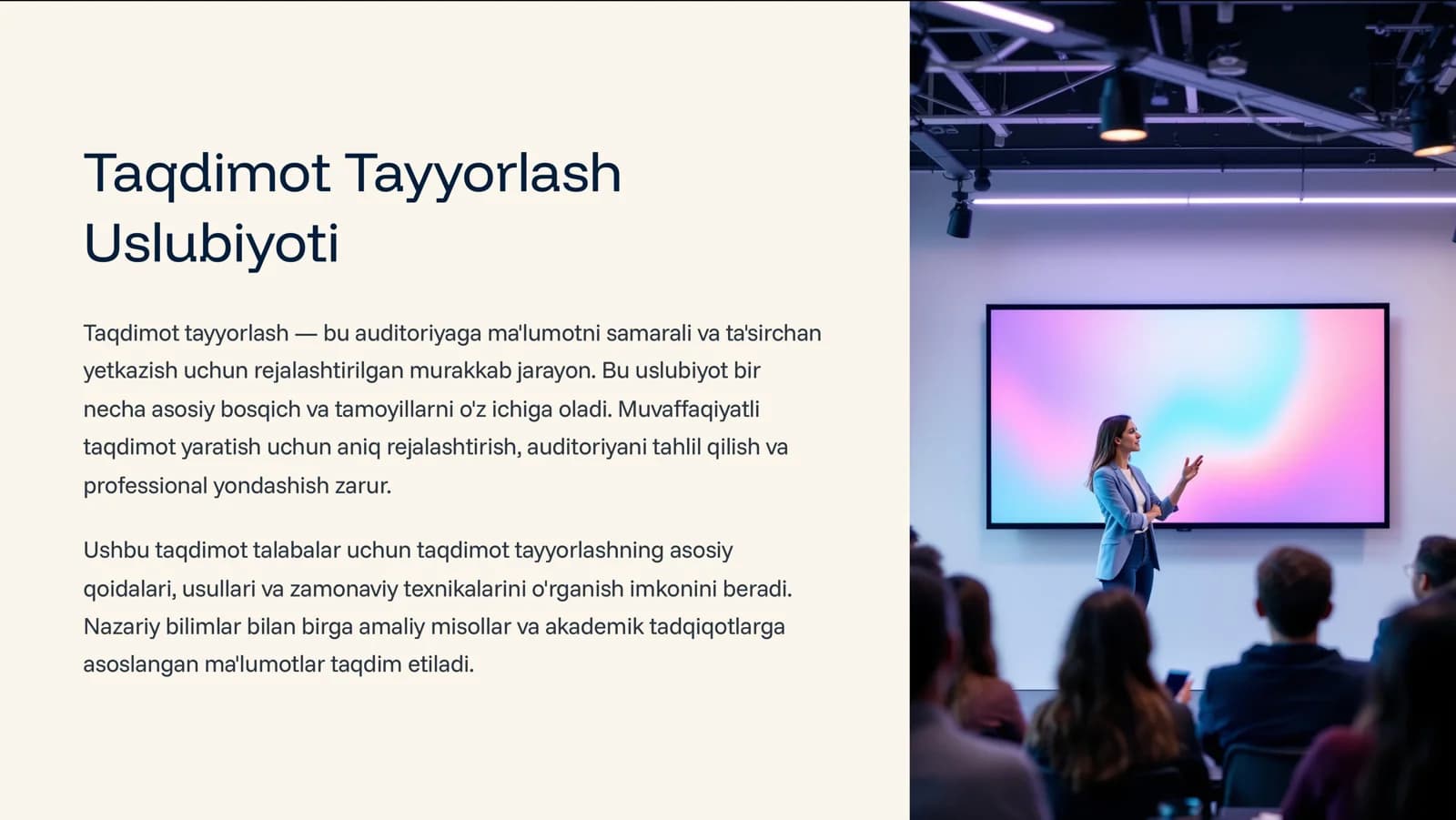 Taqdimot Tayyorlash Uslubiyoti

Taqdimot tayyorlash — bu auditoriyaga ma'lumotni samarali va ta'sirchan yetkazish uchun rejalashtirilgan murakkab jarayon. Bu uslubiyot bir necha asosiy bosqich va tamoyillarni o'z ichiga oladi. Muvaffaqiyatli taqdimot yaratish uchun aniq rejalashtirish, auditoriyani tahlil qilish va professional yondashish zarur.

Ushbu taqdimot talabalar uchun taqdimot tayyorlashning asosiy qoidalari, usullari va zamonaviy texnikalarini o'rganish imkonini beradi. Nazariy bilimlar bilan birga amaliy misollar va akademik tadqiqotlarga asoslangan ma'lumotlar taqdim etiladi.